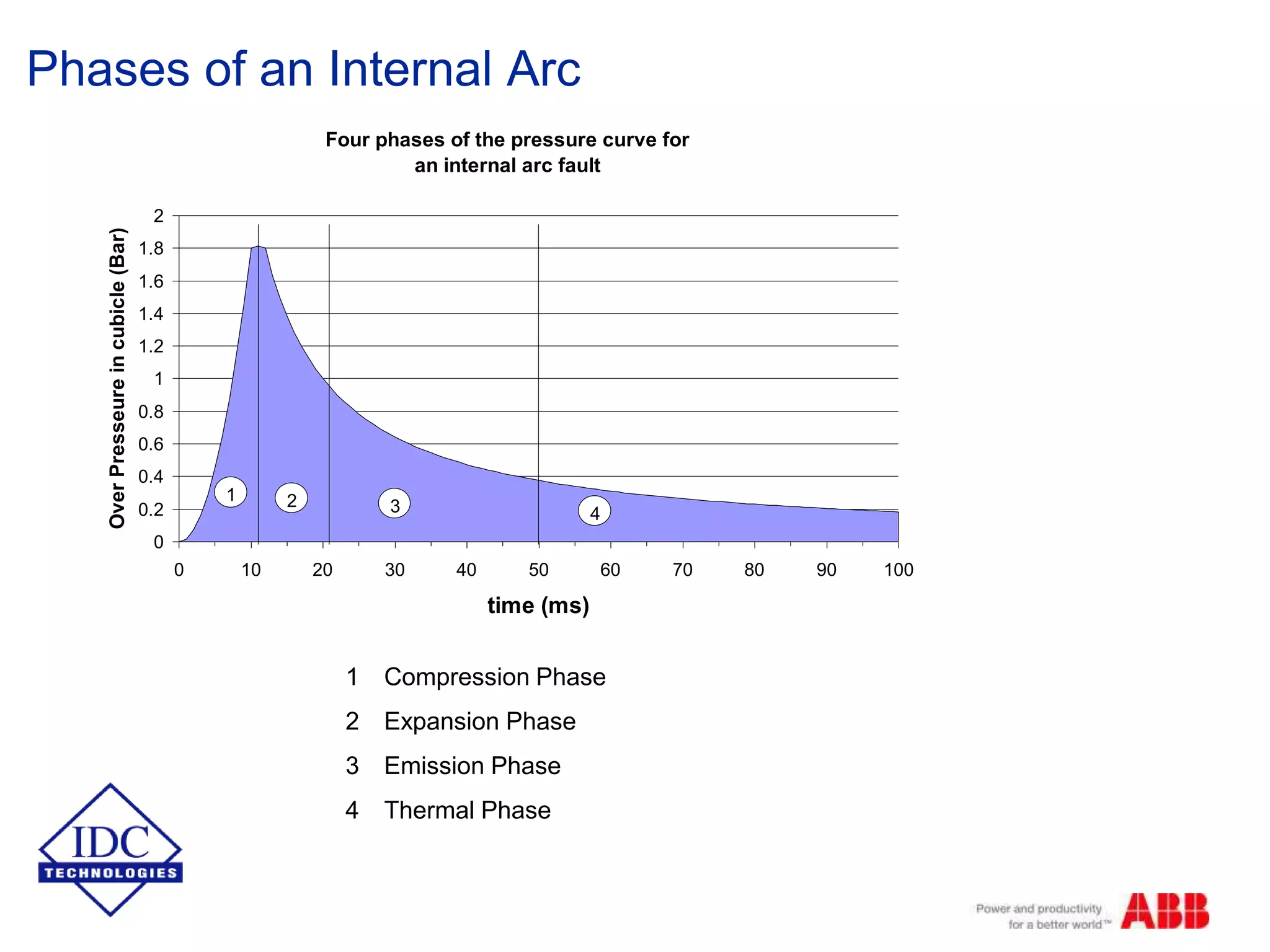 Phases of an Internal Arc

Four phases of the pressure curve for an internal arc fault

Over Presseure in cubicle (Bar)

2
1.8
1.6
1.4
1.2
1
0.8
0.6
0.4
0.2
0

1
2
3
4

0 10 20 30 40 50 60 70 80 90 100

time (ms)

1 Compression Phase

2 Expansion Phase

3 Emission Phase

4 Thermal Phase

IDC
TECHNOLOGIES

Power and productivity for a better world™

ABB